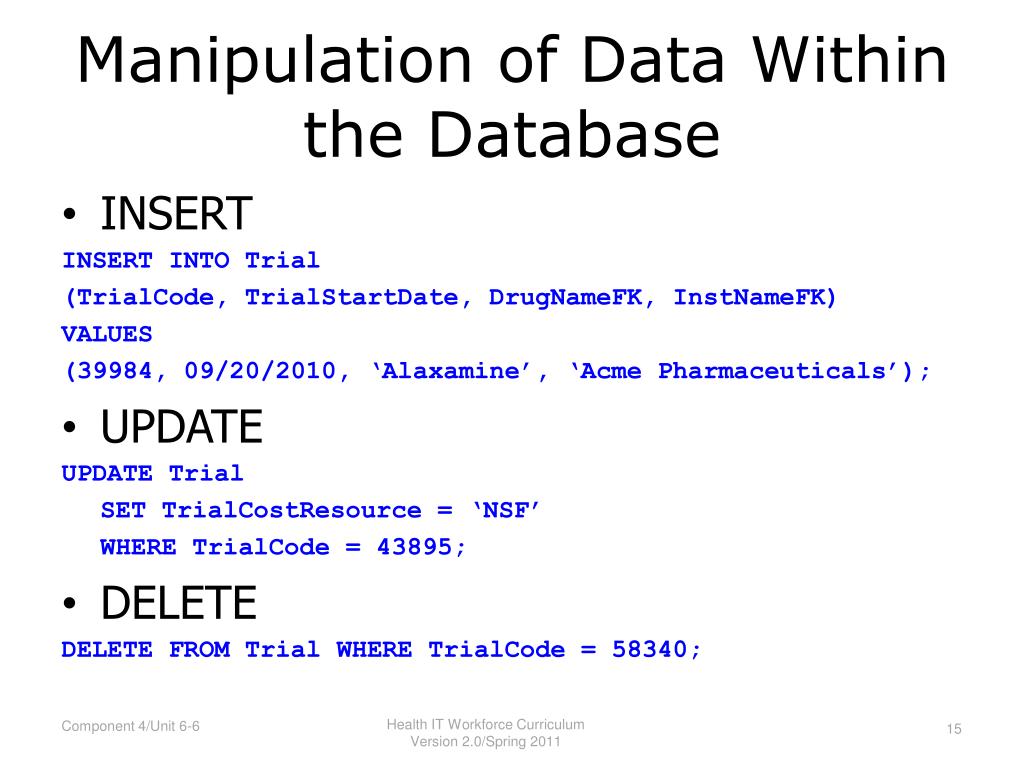 Manipulation of Data Within the Database

• INSERT

INSERT INTO Trial
(TrialCode, TrialStartDate, DrugNameFK, InstNameFK)
VALUES
(39984, 09/20/2010, ‘Alaxamine’, ‘Acme Pharmaceuticals’);

• UPDATE

UPDATE Trial
SET TrialCostResource = ‘NSF’
WHERE TrialCode = 43895;

• DELETE

DELETE FROM Trial WHERE TrialCode = 58340;

Component 4/Unit 6-6

Health IT Workforce Curriculum
Version 2.0/Spring 2011

15